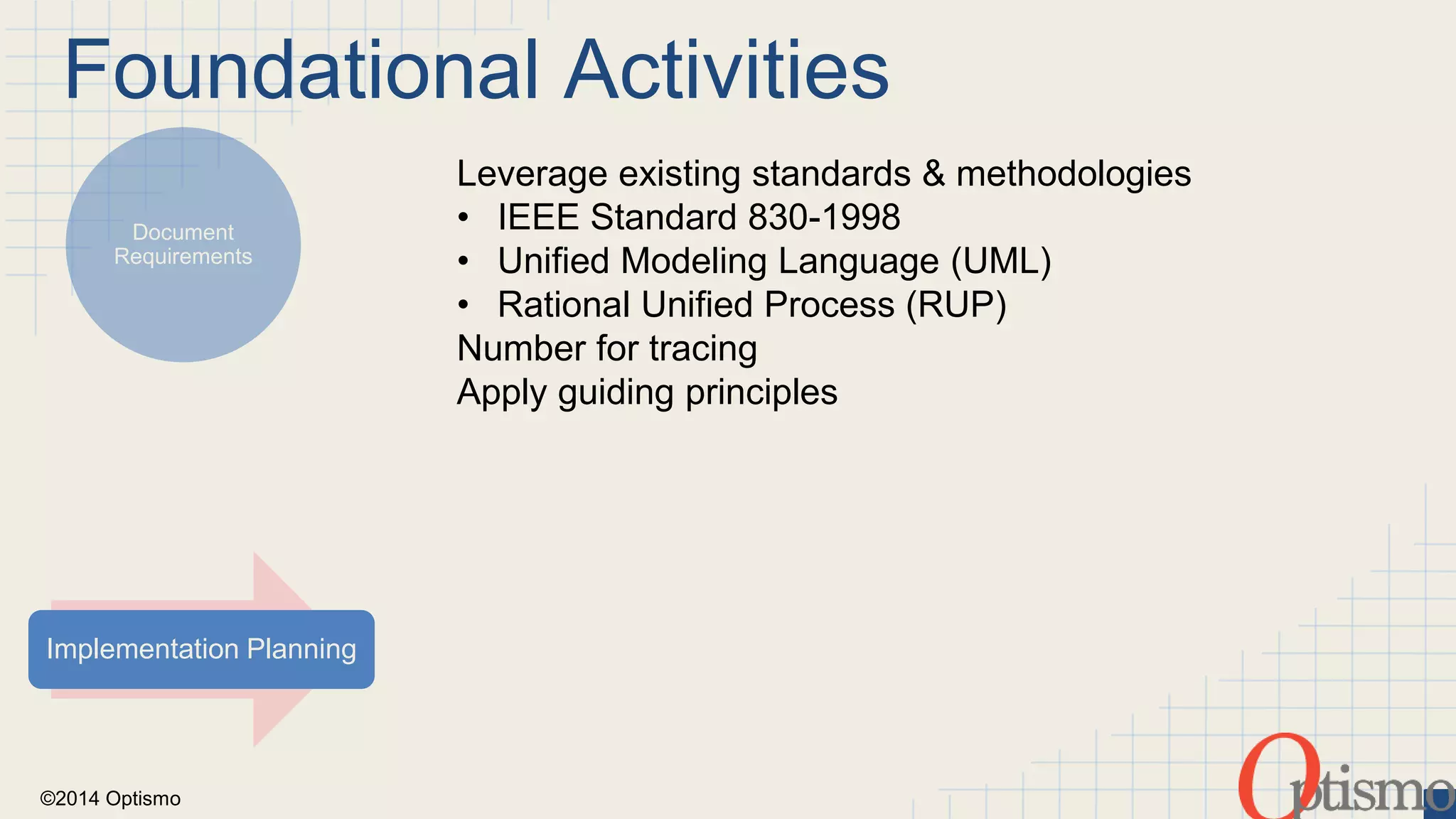 Foundational Activities

Document Requirements

Leverage existing standards & methodologies
• IEEE Standard 830-1998
• Unified Modeling Language (UML)
• Rational Unified Process (RUP)
Number for tracing
Apply guiding principles

Implementation Planning

©2014 Optismo

Optismo